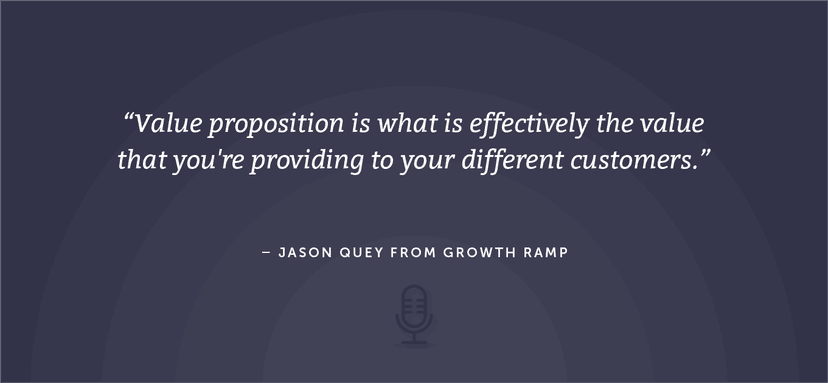 “Value proposition is what is effectively the value that you're providing to your different customers.”

– JASON QUEY FROM GROWTH RAMP